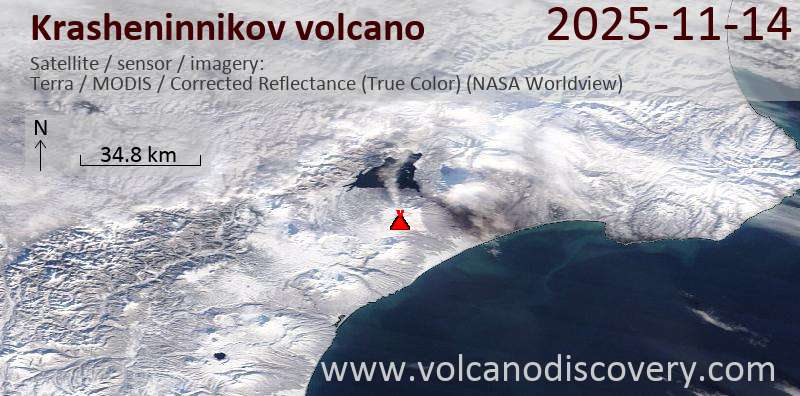 Krasheninnikov volcano

2025-11-14

Satellite / sensor / imagery:
Terra / MODIS / Corrected Reflectance (True Color) (NASA Worldview)

N

34.8 km

www.volcanodiscovery.com